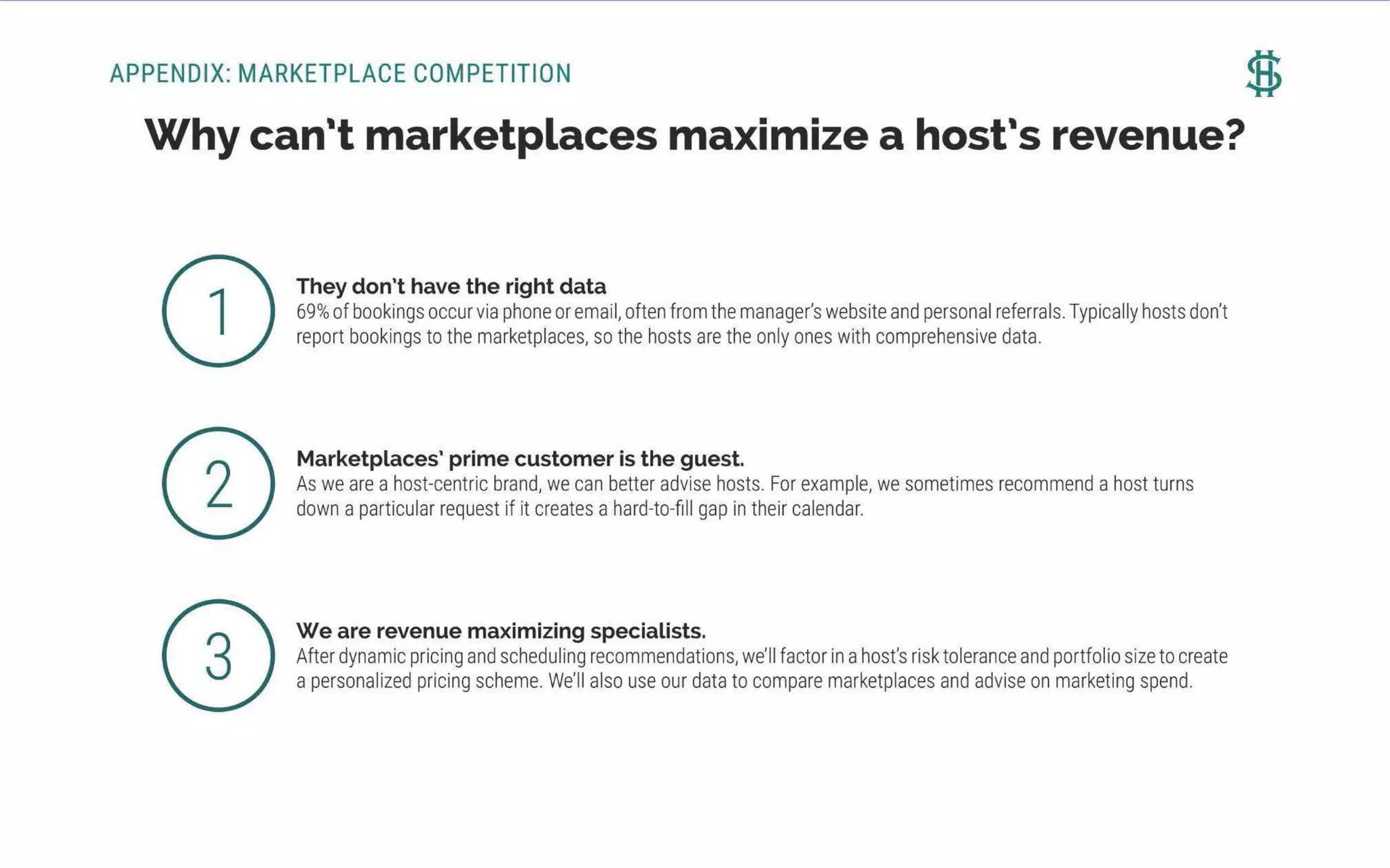 APPENDIX: MARKETPLACE COMPETITION

Why can't marketplaces maximize a host's revenue?

1

They don't have the right data
69% of bookings occur via phone or email, often from the manager's website and personal referrals. Typically hosts don't report bookings to the marketplaces, so the hosts are the only ones with comprehensive data.

2

Marketplaces' prime customer is the guest.
As we are a host-centric brand, we can better advise hosts. For example, we sometimes recommend a host turns down a particular request if it creates a hard-to-fill gap in their calendar.

3

We are revenue maximizing specialists.
After dynamic pricing and scheduling recommendations, we'll factor in a host's risk tolerance and portfolio size to create a personalized pricing scheme. We'll also use our data to compare marketplaces and advise on marketing spend.